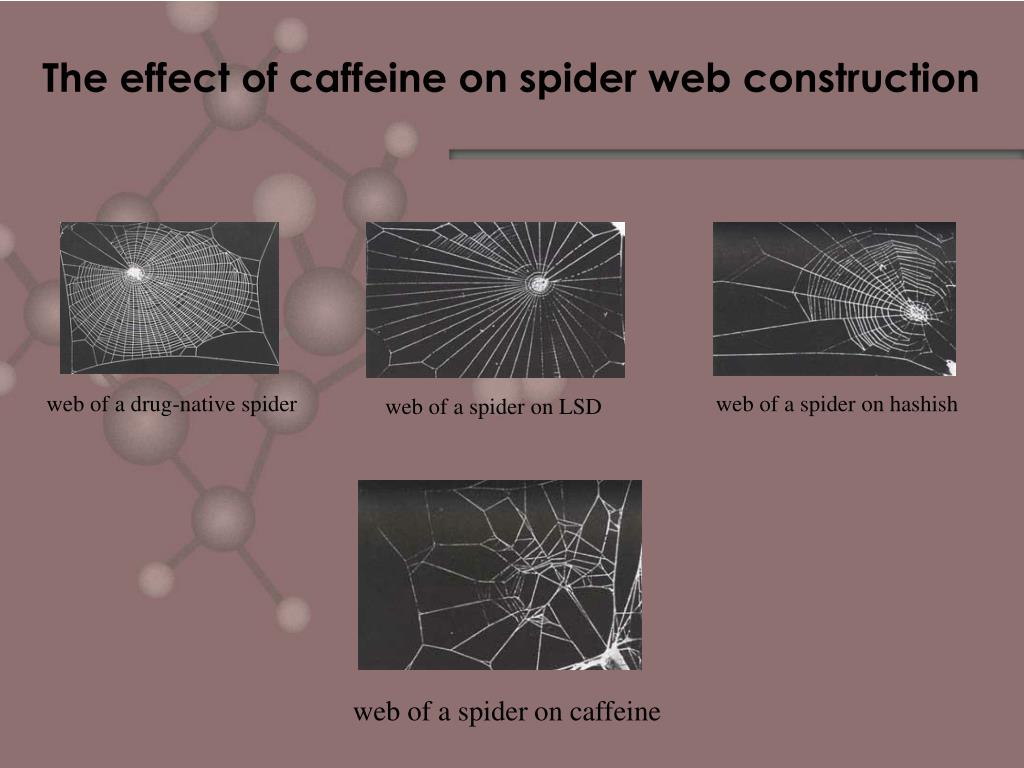 The effect of caffeine on spider web construction

web of a drug-native spider

web of a spider on LSD

web of a spider on hashish

web of a spider on caffeine